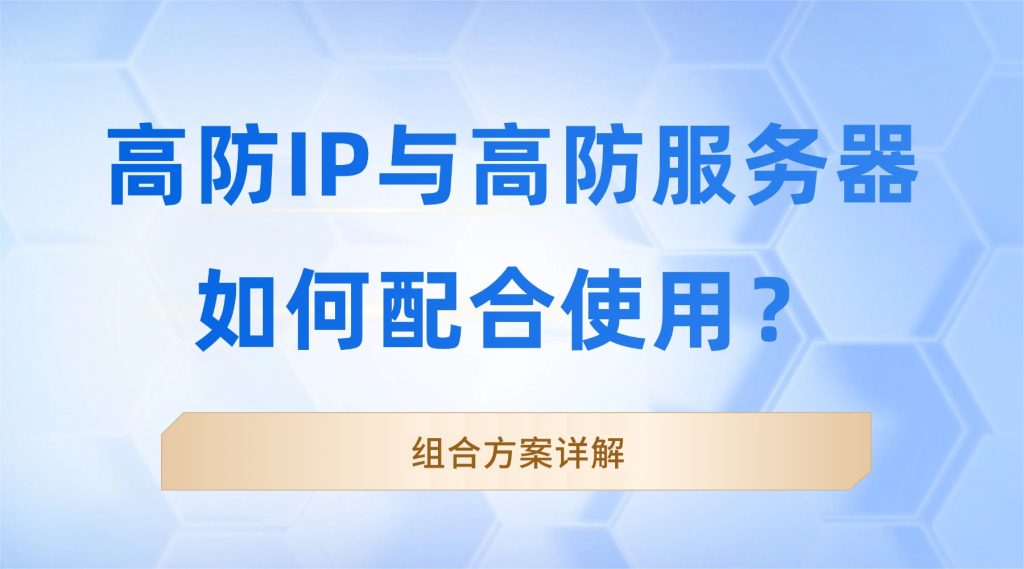 高防IP与高防服务器
如何配合使用？

组合方案详解